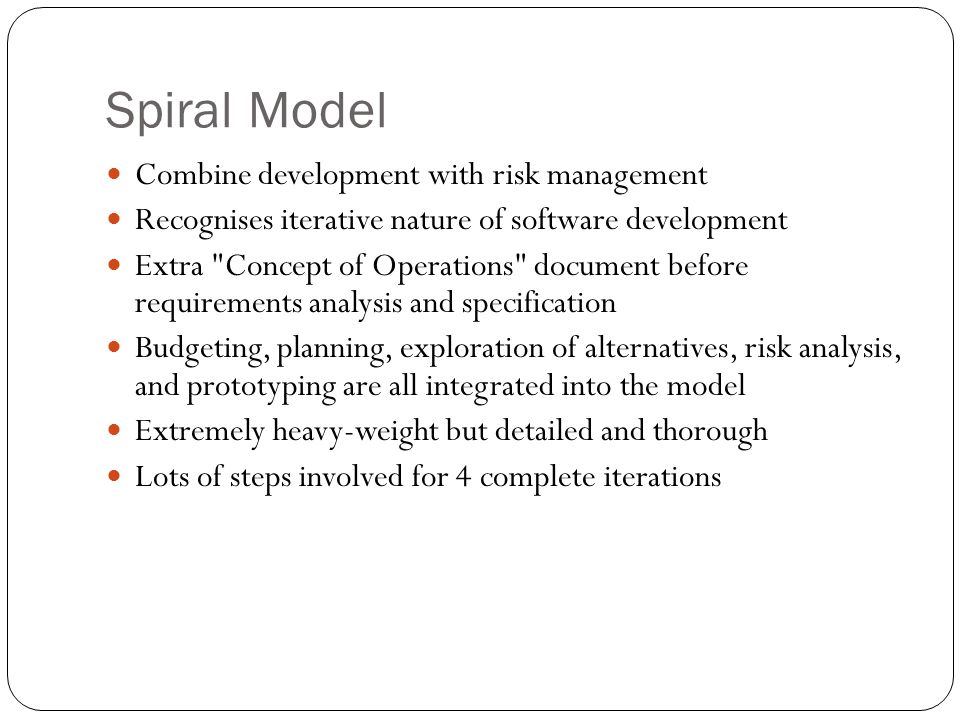 Spiral Model

- Combine development with risk management
- Recognises iterative nature of software development
- Extra "Concept of Operations" document before requirements analysis and specification
- Budgeting, planning, exploration of alternatives, risk analysis, and prototyping are all integrated into the model
- Extremely heavy-weight but detailed and thorough
- Lots of steps involved for 4 complete iterations